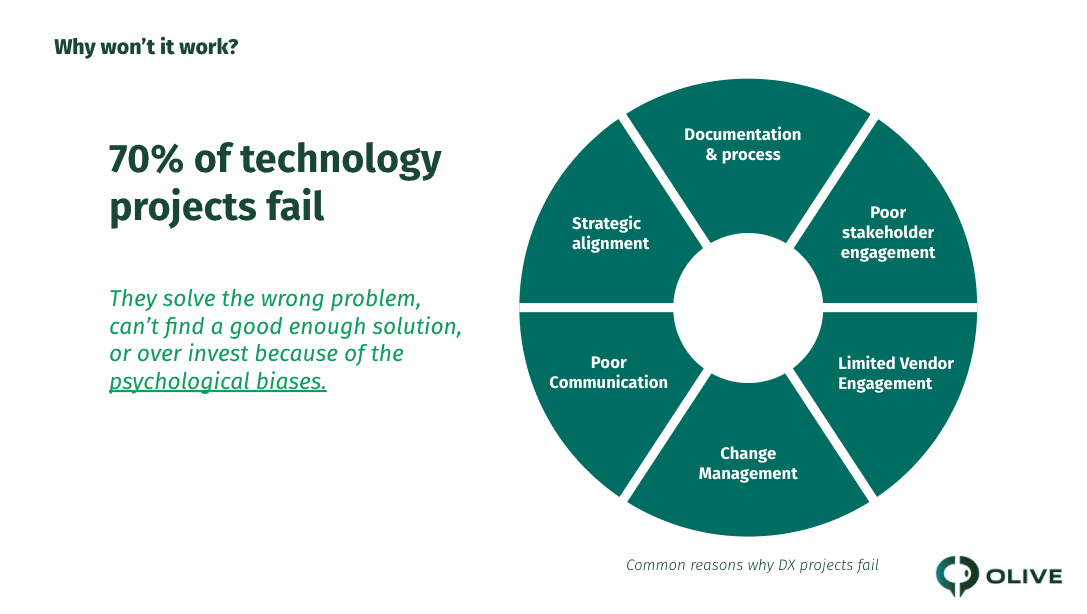 Why won't it work?

70% of technology projects fail

They solve the wrong problem, can't find a good enough solution, or over invest because of the psychological biases.

Documentation & process

Poor stakeholder engagement

Limited Vendor Engagement

Change Management

Poor Communication

Strategic alignment

Common reasons why DX projects fail

OLIVE